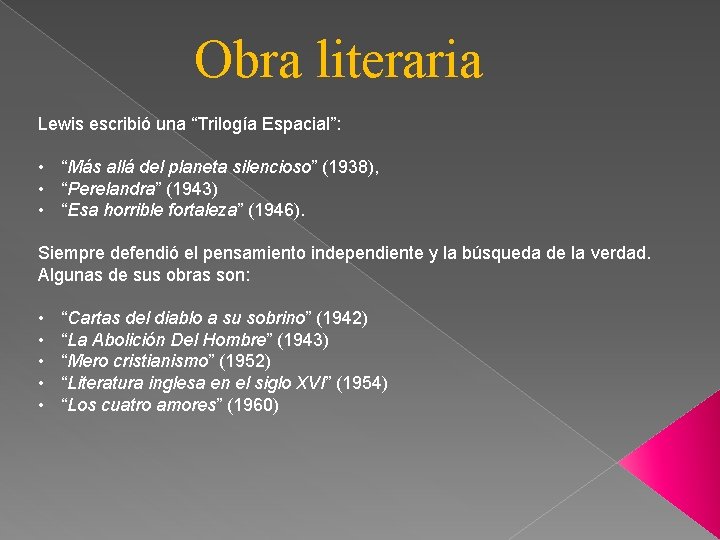 Obra literaria

Lewis escribió una “Trilogía Espacial”:

• “Más allá del planeta silencioso” (1938),
• “Perelandra” (1943)
• “Esa horrible fortaleza” (1946).

Siempre defendió el pensamiento independiente y la búsqueda de la verdad. Algunas de sus obras son:

• “Cartas del diablo a su sobrino” (1942)
• “La Abolición Del Hombre” (1943)
• “Mero cristianismo” (1952)
• “Literatura inglesa en el siglo XVI” (1954)
• “Los cuatro amores” (1960)